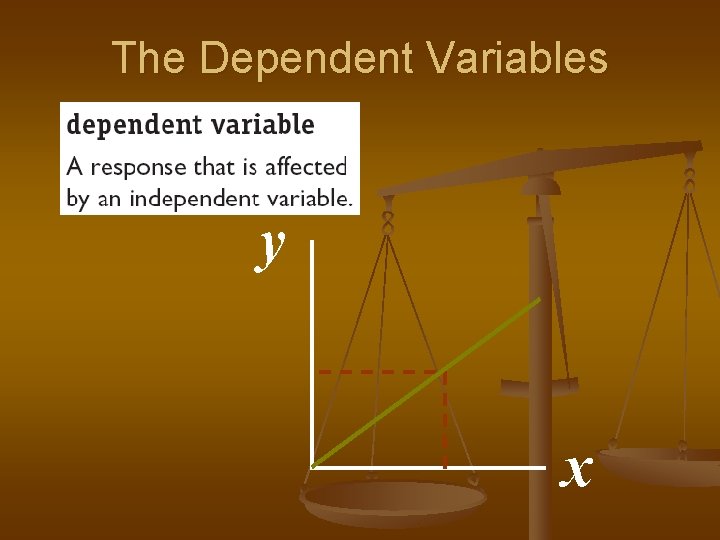 The Dependent Variables

dependent variable

A response that is affected by an independent variable.

$y$

$x$